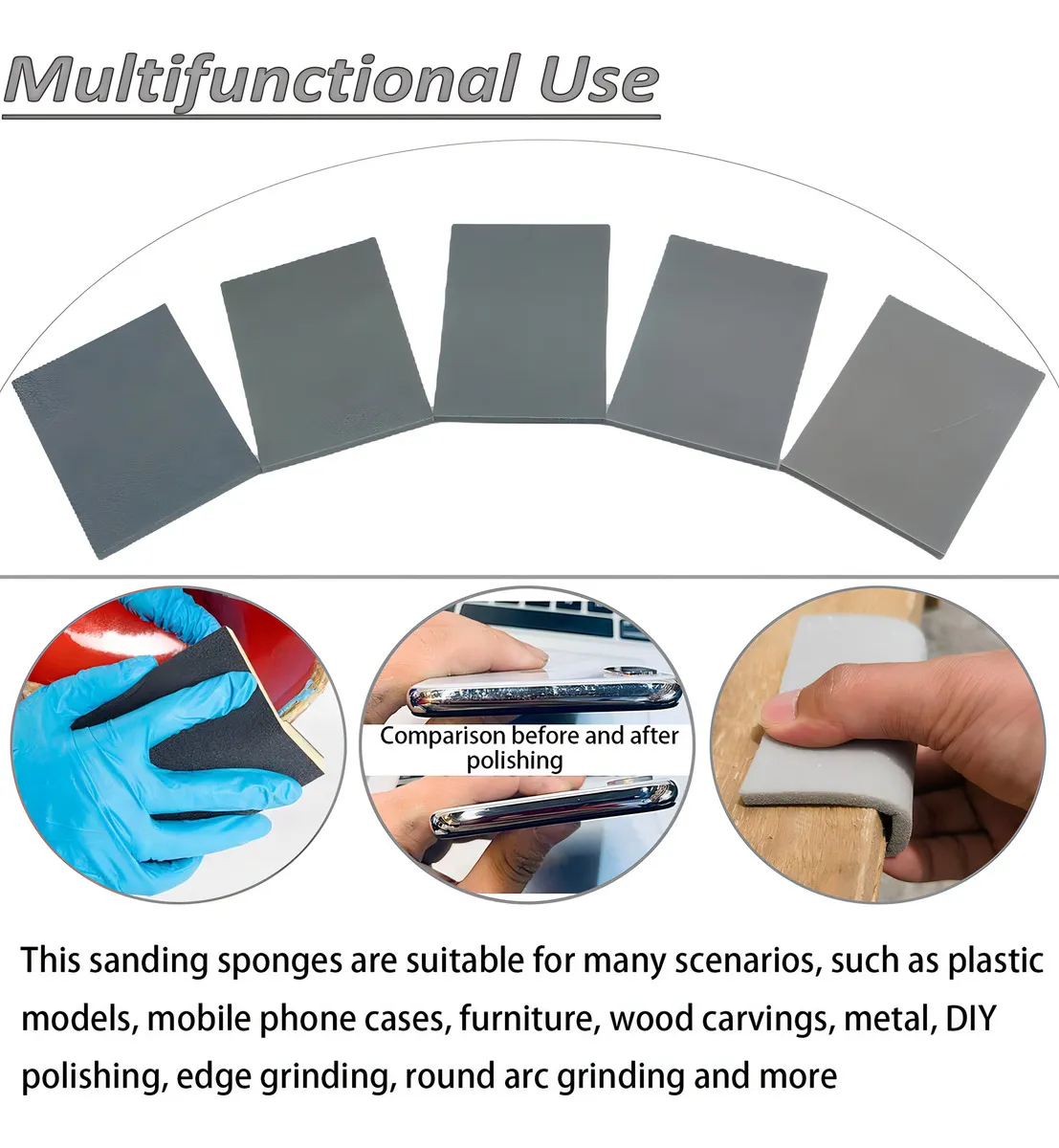 Multifunctional Use

Comparison before and after polishing

This sanding sponges are suitable for many scenarios, such as plastic models, mobile phone cases, furniture, wood carvings, metal, DIY polishing, edge grinding, round arc grinding and more